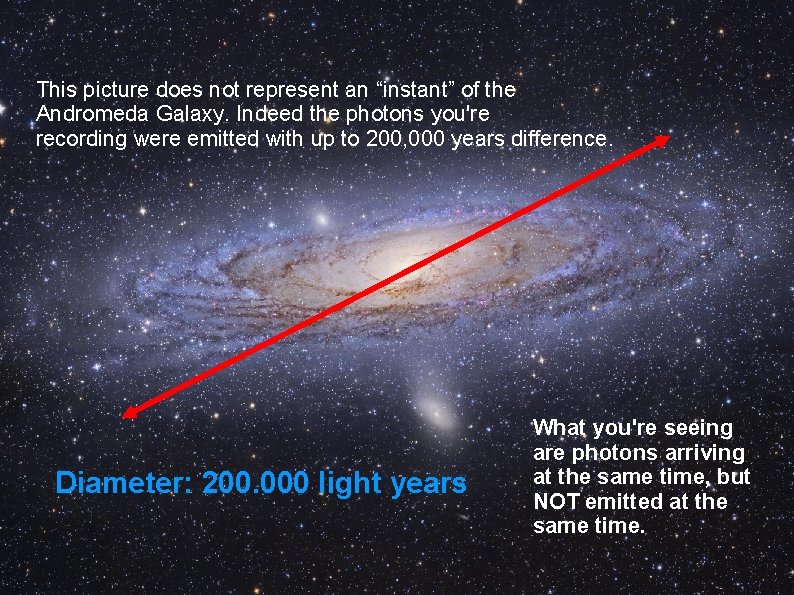 This picture does not represent an “instant” of the Andromeda Galaxy. Indeed the photons you're recording were emitted with up to 200,000 years difference.

Diameter: 200.000 light years

What you're seeing are photons arriving at the same time, but NOT emitted at the same time.